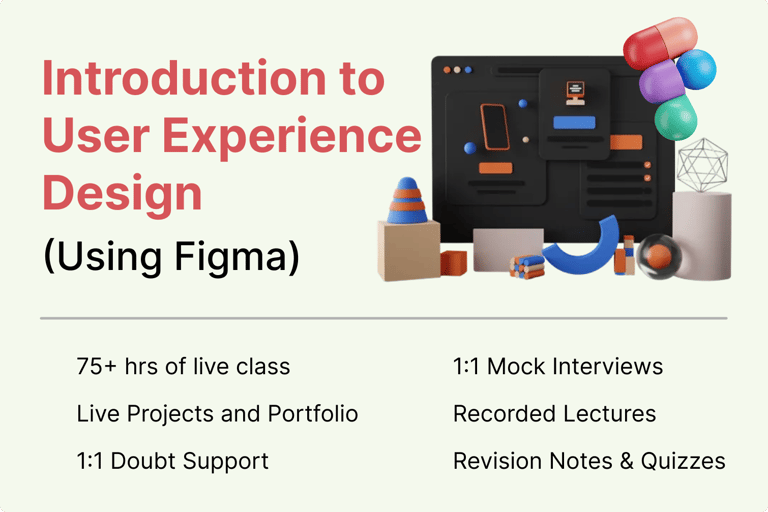 Introduction to User Experience Design

(Using Figma)

75+ hrs of live class

Live Projects and Portfolio

1:1 Doubt Support

1:1 Mock Interviews

Recorded Lectures

Revision Notes & Quizzes